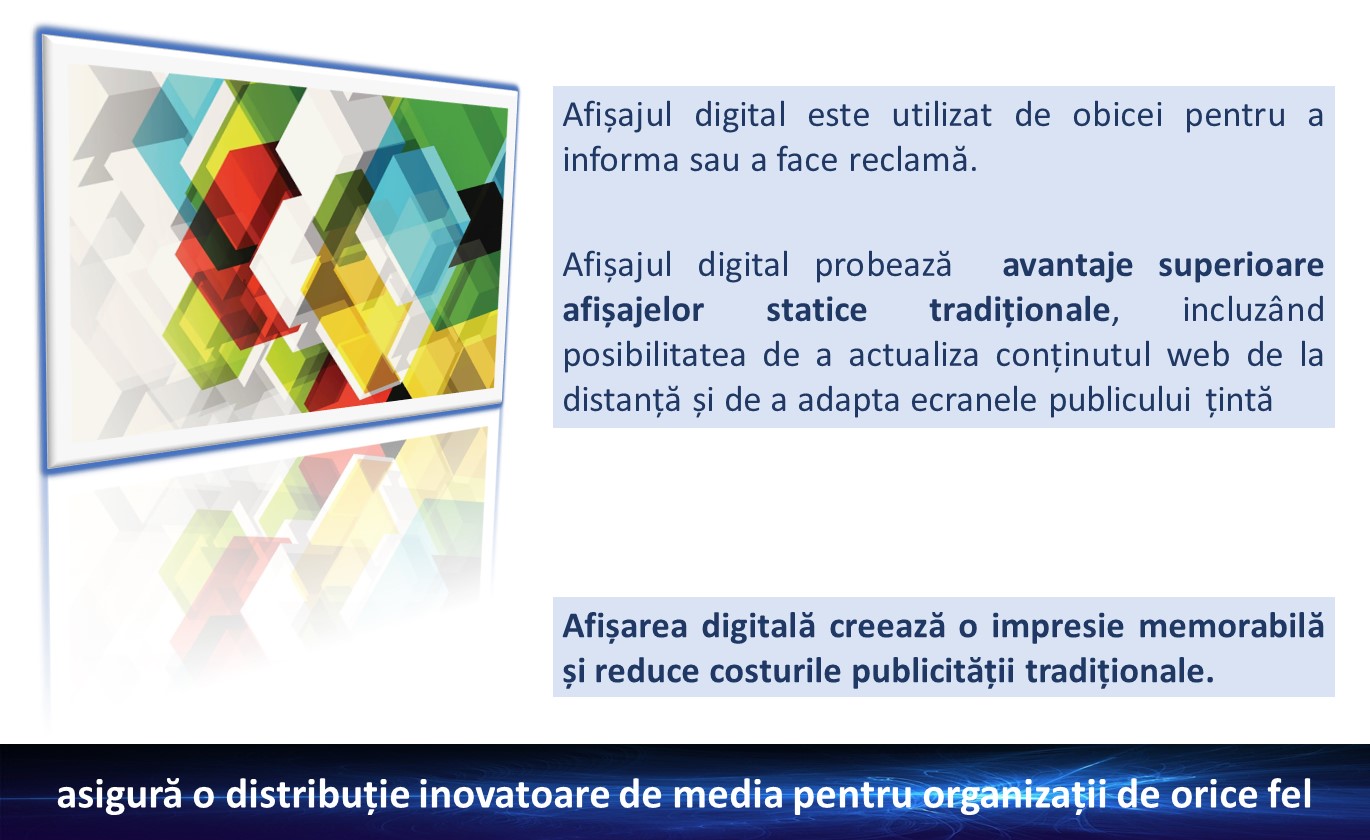 Afișajul digital este utilizat de obicei pentru a informa sau a face reclamă.

Afișajul digital probează avantaje superioare afișajelor statice tradiționale, incluzând posibilitatea de a actualiza conținutul web de la distanță și de a adapta ecranele publicului țintă

Afișarea digitală creează o impresie memorabilă și reduce costurile publicității tradiționale.

asigură o distribuție inovatoare de media pentru organizații de orice fel